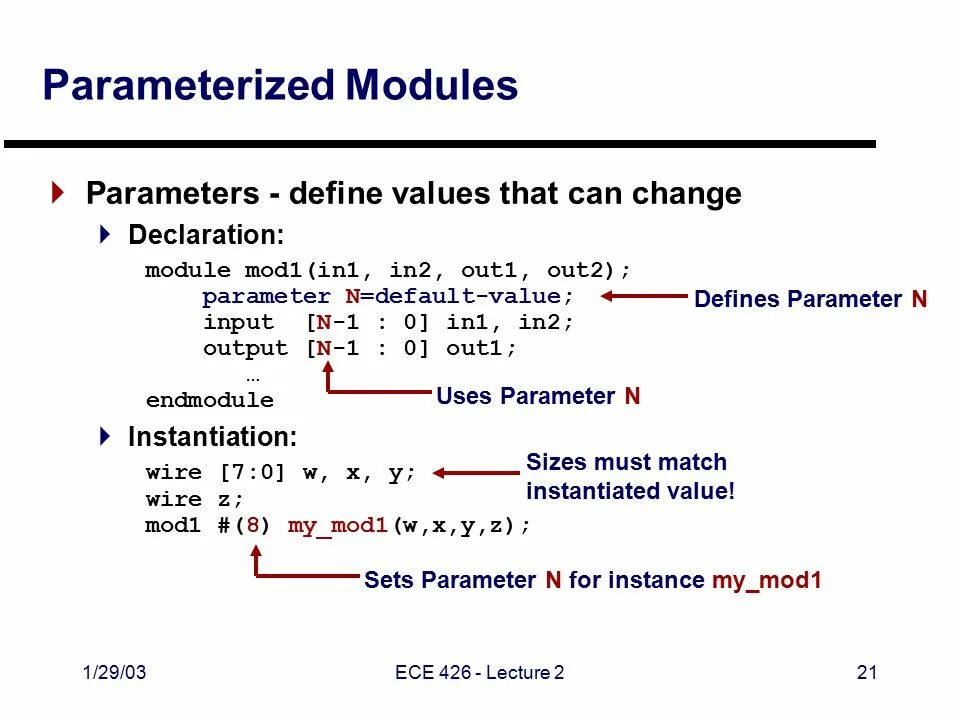 Parameterized Modules

Parameters - define values that can change

Declaration:

module mod1(in1, in2, out1, out2);
    parameter N=default-value;
    input  [N-1 : 0] in1, in2;
    output [N-1 : 0] out1;
        …
endmodule

Defines Parameter N

Uses Parameter N

Instantiation:

wire [7:0] w, x, y;
wire z;
mod1 #(8) my_mod1(w,x,y,z);

Sizes must match instantiated value!

Sets Parameter N for instance my_mod1

1/29/03

ECE 426 - Lecture 2

21